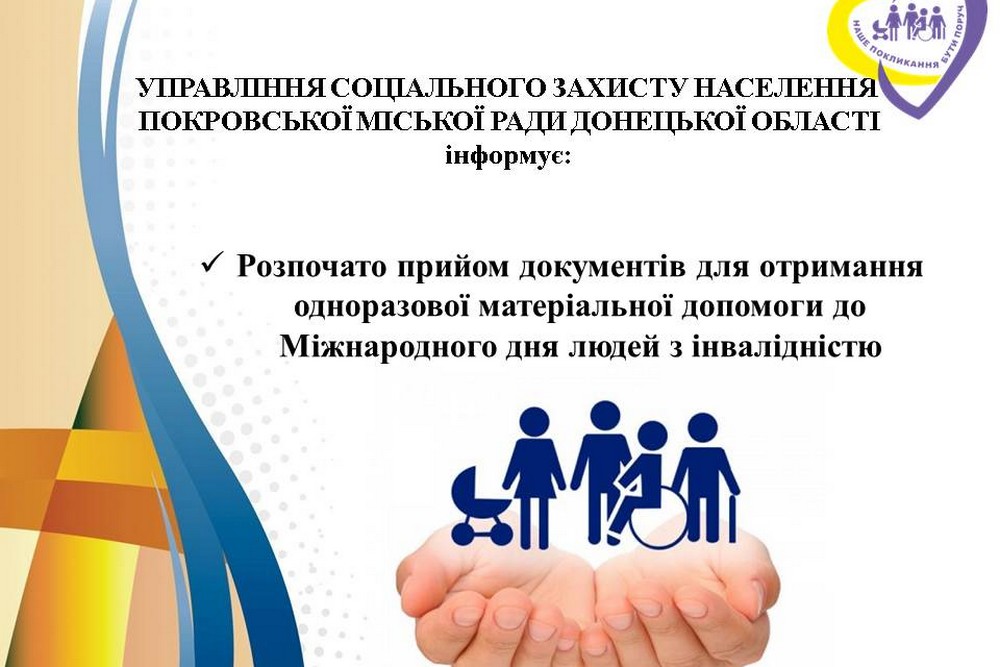 НАШЕ ПОКЛИКАННЯ БУТИ ПОРУЧ

УПРАВЛІННЯ СОЦІАЛЬНОГО ЗАХИСТУ НАСЕЛЕННЯ ПОКРОВСЬКОЇ МІСЬКОЇ РАДИ ДОНЕЦЬКОЇ ОБЛАСТІ інформує:

✓ Розпочато прийом документів для отримання одноразової матеріальної допомоги до Міжнародного дня людей з інвалідністю